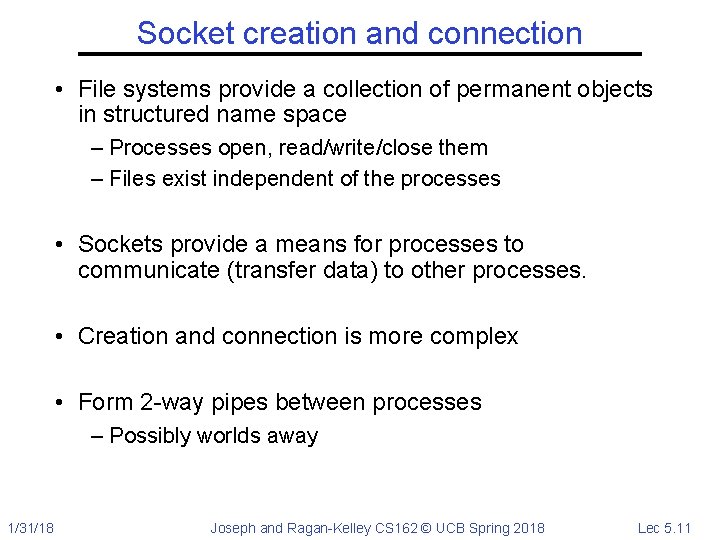 Socket creation and connection

• File systems provide a collection of permanent objects in structured name space
– Processes open, read/write/close them
– Files exist independent of the processes

• Sockets provide a means for processes to communicate (transfer data) to other processes.

• Creation and connection is more complex

• Form 2-way pipes between processes
– Possibly worlds away

1/31/18 Joseph and Ragan-Kelley CS162 © UCB Spring 2018 Lec 5.11